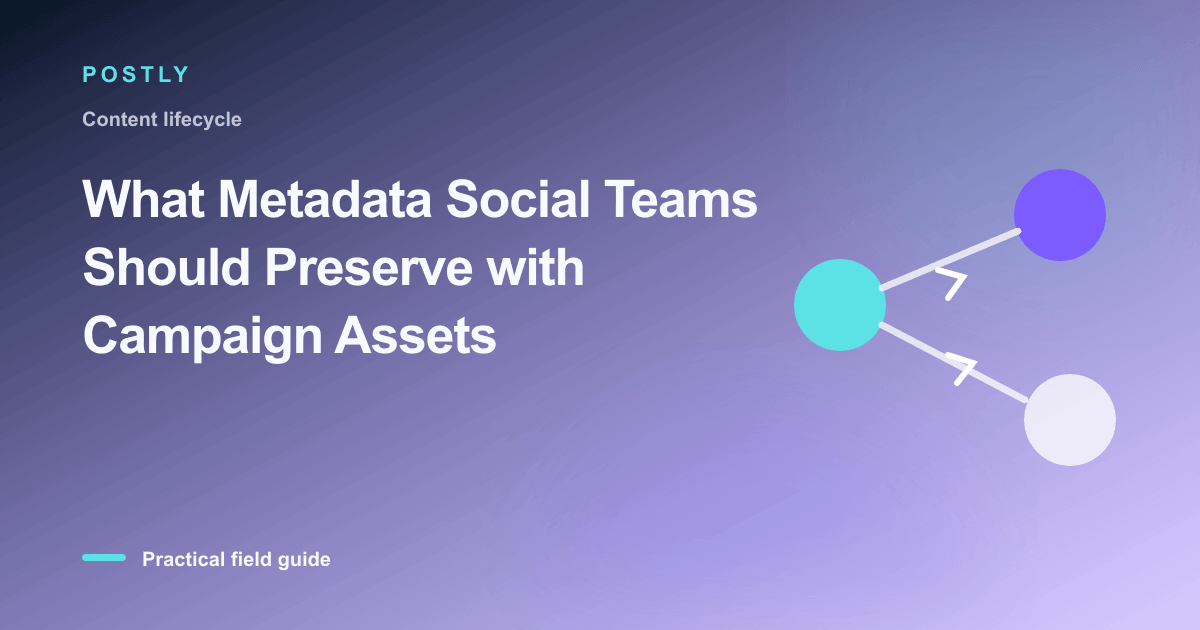 POSTLY

Content lifecycle

What Metadata Social Teams Should Preserve with Campaign Assets

Practical field guide